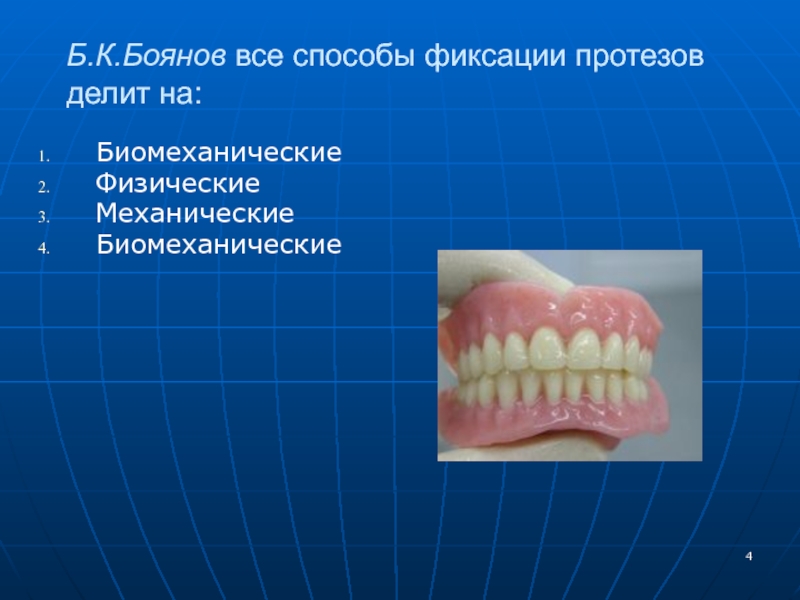 Б.К.Боянов все способы фиксации протезов делит на:

1. Биомеханические
2. Физические
3. Механические
4. Биомеханические

4